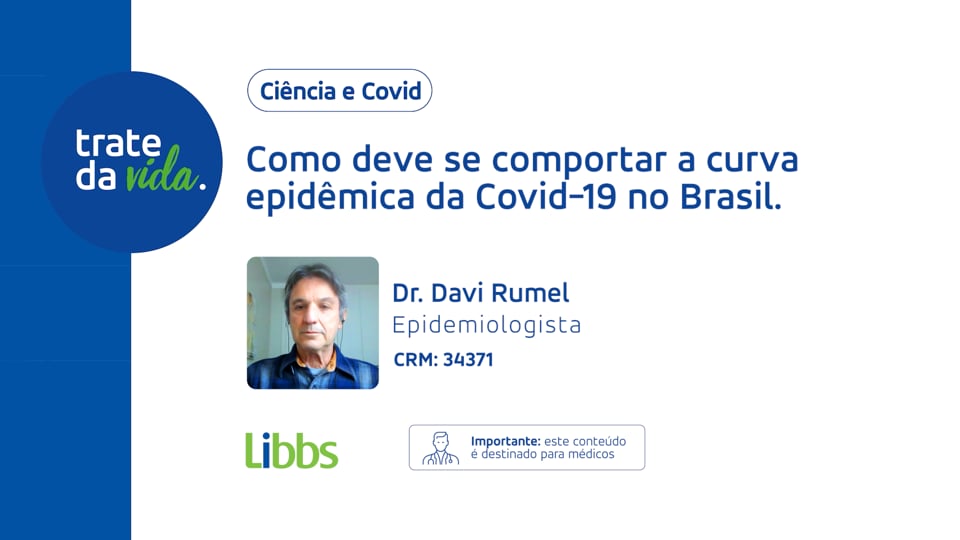 trate da vida.

Ciência e Covid

Como deve se comportar a curva epidêmica da Covid-19 no Brasil.

Dr. Davi Rumel
Epidemiologista
CRM: 34371

Libbs

Importante: este conteúdo é destinado para médicos